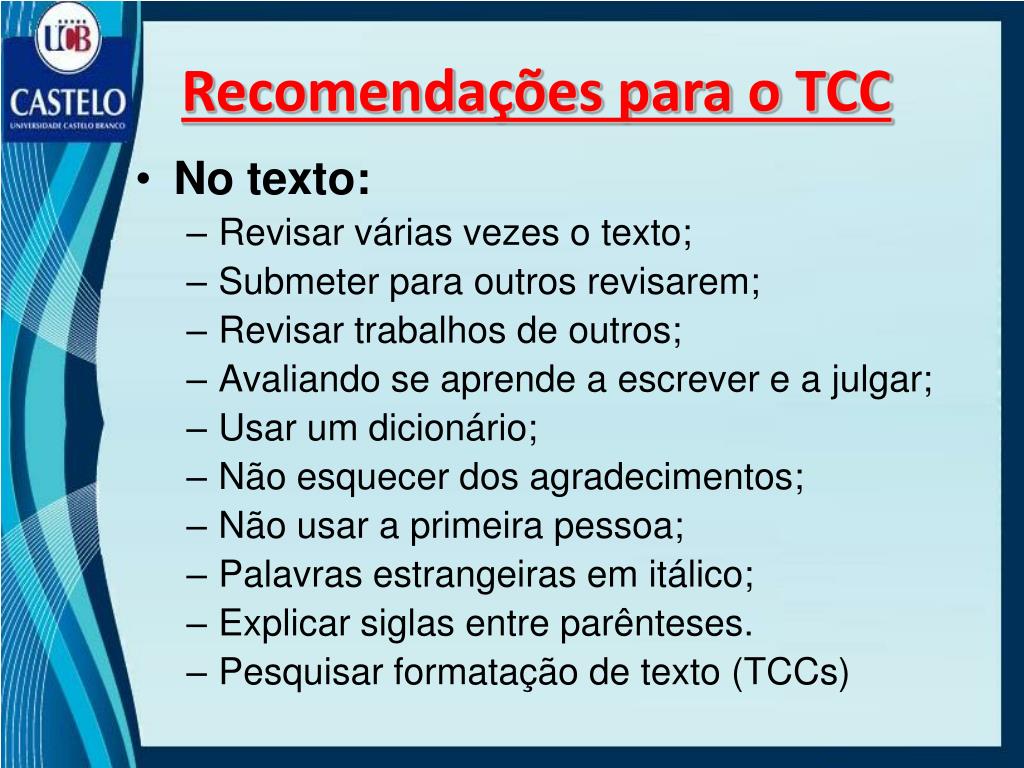 UCB
CASTELO
UNIVERSIDADE CASTELO BRANCO

Recomendações para o TCC

• No texto:
– Revisar várias vezes o texto;
– Submeter para outros revisarem;
– Revisar trabalhos de outros;
– Avaliando se aprende a escrever e a julgar;
– Usar um dicionário;
– Não esquecer dos agradecimentos;
– Não usar a primeira pessoa;
– Palavras estrangeiras em itálico;
– Explicar siglas entre parênteses.
– Pesquisar formatação de texto (TCCs)